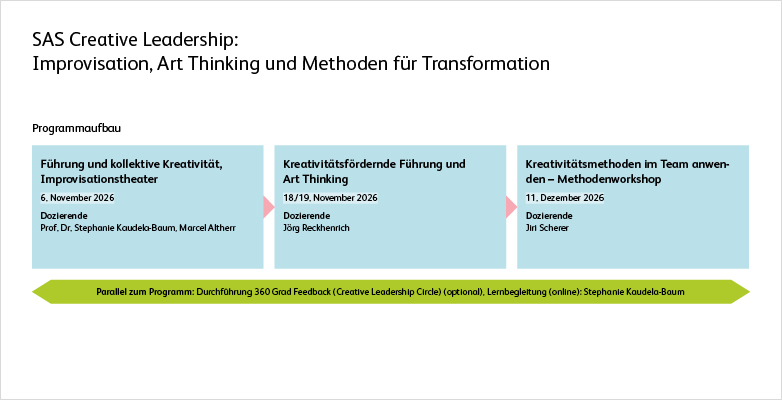 SAS Creative Leadership:
Improvisation, Art Thinking und Methoden für Transformation

Programmaufbau

Führung und kollektive Kreativität, Improvisationstheater

6. November 2026

Dozierende
Prof. Dr. Stephanie Kaudela-Baum, Marcel Altherr

Kreativitätsfördernde Führung und Art Thinking

18/19. November 2026

Dozierende
Jörg Reckhenrich

Kreativitätsmethoden im Team anwenden – Methodenworkshop

11. Dezember 2026

Dozierende
Jiri Scherer

Parallel zum Programm: Durchführung 360 Grad Feedback (Creative Leadership Circle) (optional), Lernbegleitung (online): Stephanie Kaudela-Baum